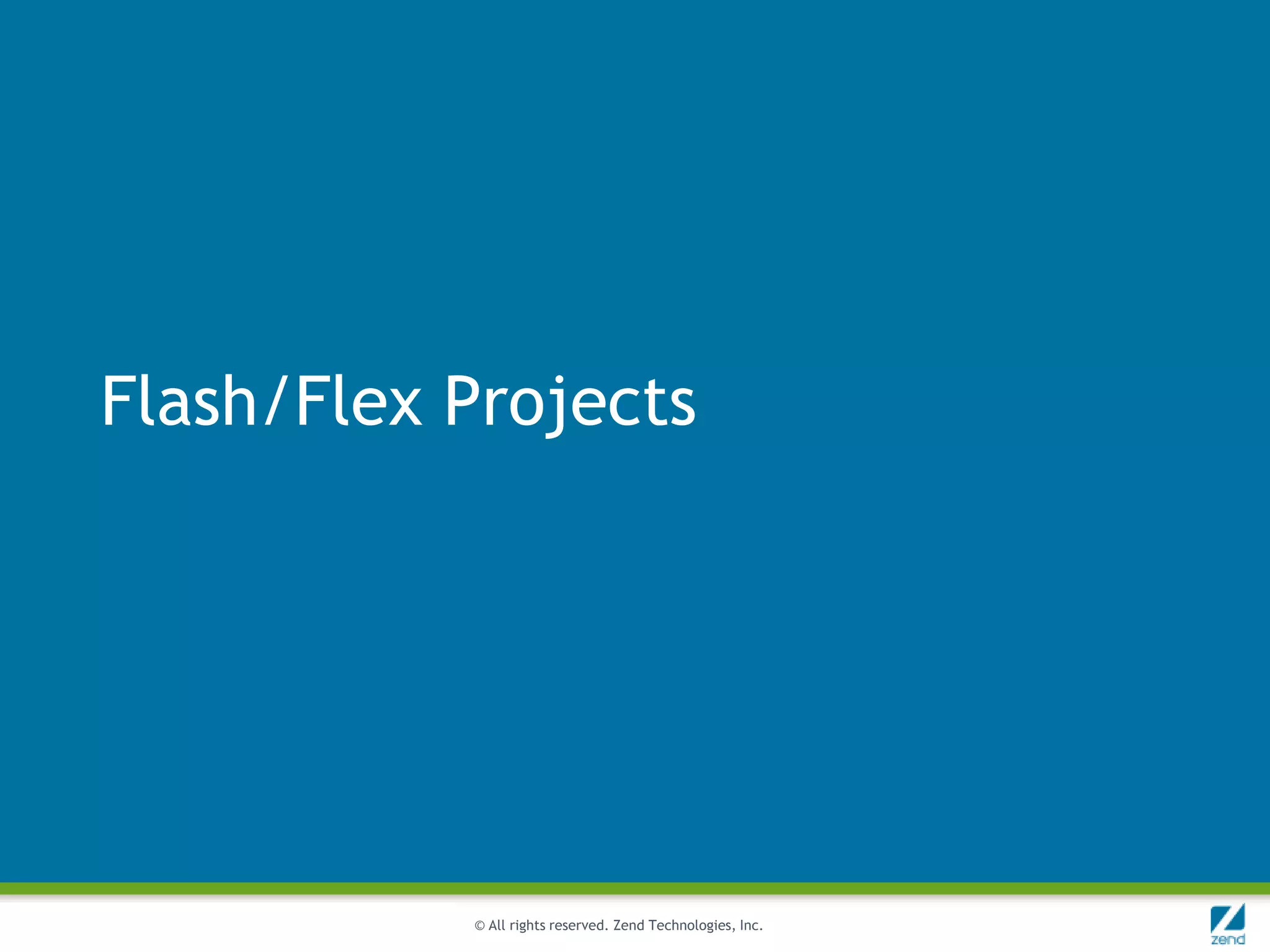 Flash/Flex Projects

© All rights reserved. Zend Technologies, Inc.

zend